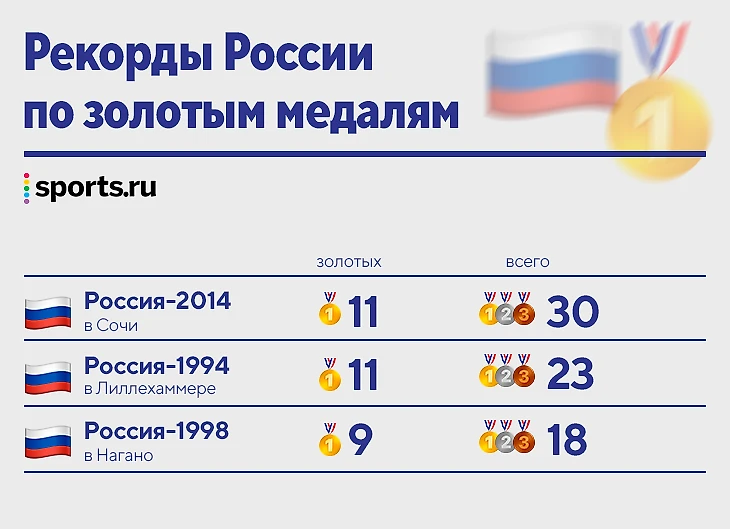 Рекорды России по золотым медалям

sports.ru

|  | золотых | всего |
|---|---|---|
| Россия-2014 в Сочи | 11 | 30 |
| Россия-1994 в Лиллехаммере | 11 | 23 |
| Россия-1998 в Нагано | 9 | 18 |